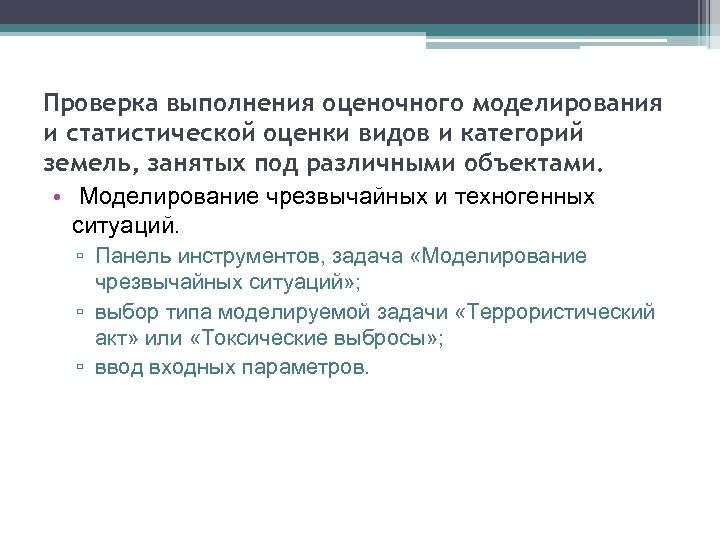 Проверка выполнения оценочного моделирования и статистической оценки видов и категорий земель, занятых под различными объектами.

• Моделирование чрезвычайных и техногенных ситуаций.
▫ Панель инструментов, задача «Моделирование чрезвычайных ситуаций»;
▫ выбор типа моделируемой задачи «Террористический акт» или «Токсические выбросы»;
▫ ввод входных параметров.